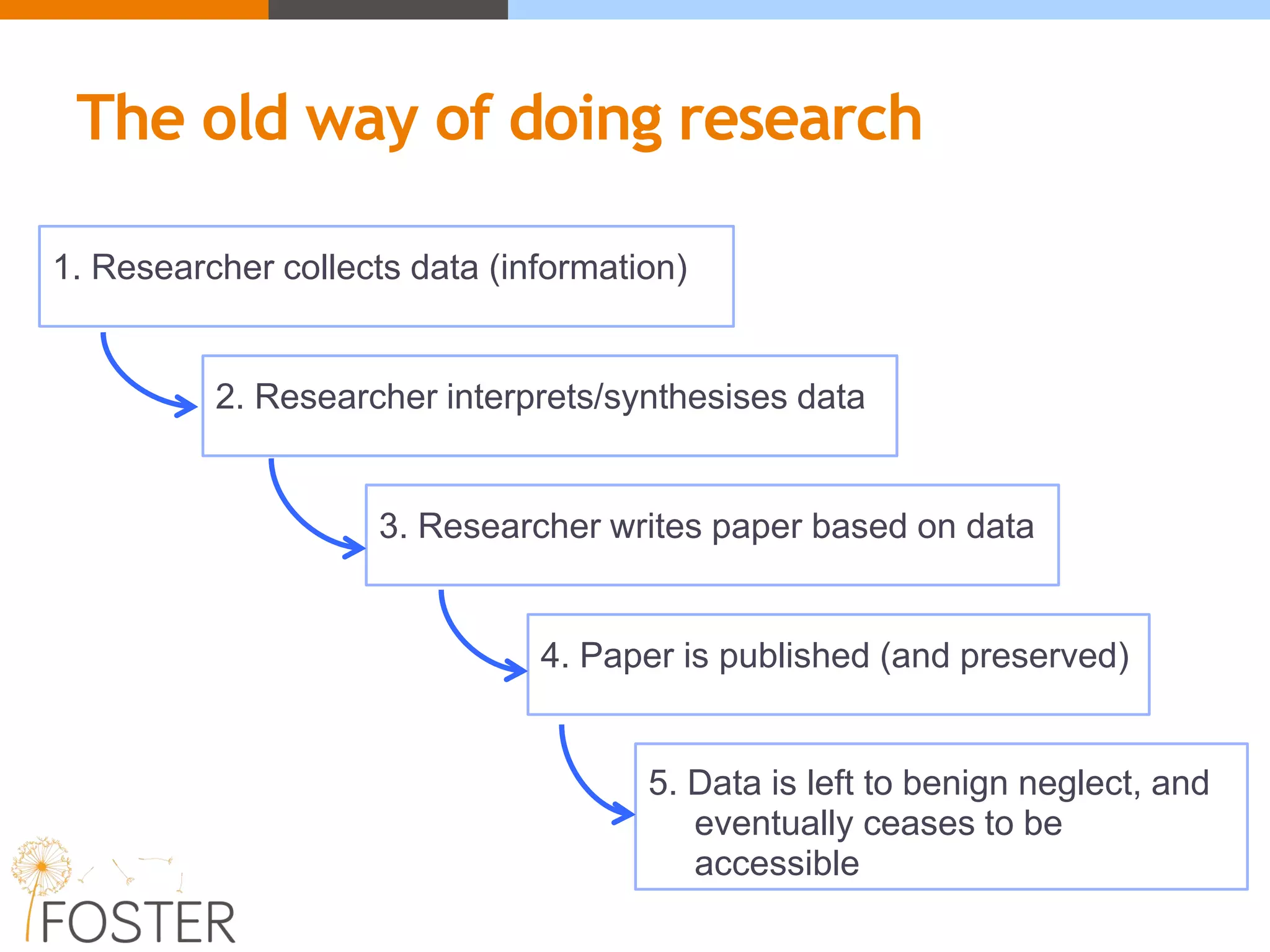 The old way of doing research

1. Researcher collects data (information)

2. Researcher interprets/synthesises data

3. Researcher writes paper based on data

4. Paper is published (and preserved)

5. Data is left to benign neglect, and eventually ceases to be accessible

FOSTER